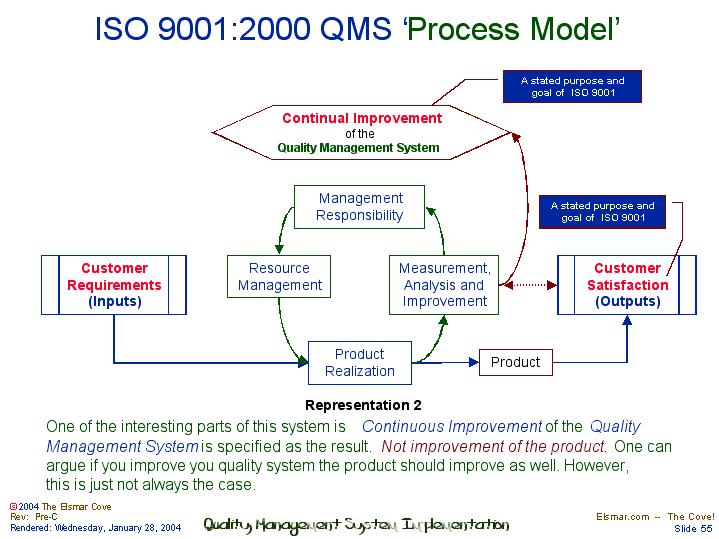 ISO 9001:2000 QMS 'Process Model'

A stated purpose and goal of ISO 9001

Continual Improvement of the Quality Management System

Management Responsibility

A stated purpose and goal of ISO 9001

Customer Requirements (Inputs)

Resource Management

Measurement, Analysis and Improvement

Customer Satisfaction (Outputs)

Product Realization

Product

Representation 2

One of the interesting parts of this system is Continuous Improvement of the Quality Management System is specified as the result. Not improvement of the product. One can argue if you improve you quality system the product should improve as well. However, this is just not always the case.

©2004 The Elsmar Cove
Rev: Pre-C
Rendered: Wednesday, January 28, 2004

Quality Management System Implementation

Elsmar.com -- The Cove!
Slide 55